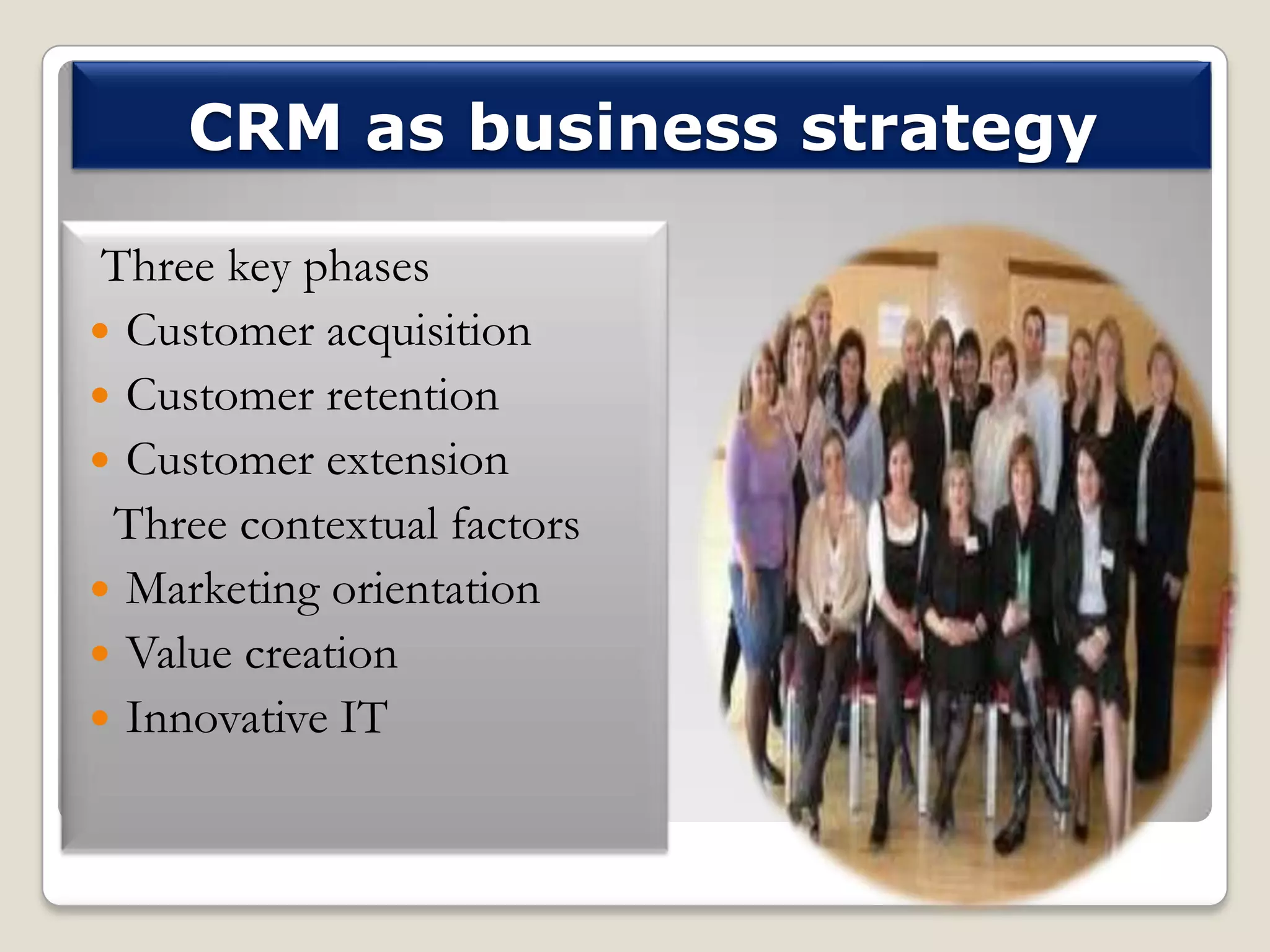 CRM as business strategy

Three key phases

- Customer acquisition
- Customer retention
- Customer extension

Three contextual factors

- Marketing orientation
- Value creation
- Innovative IT